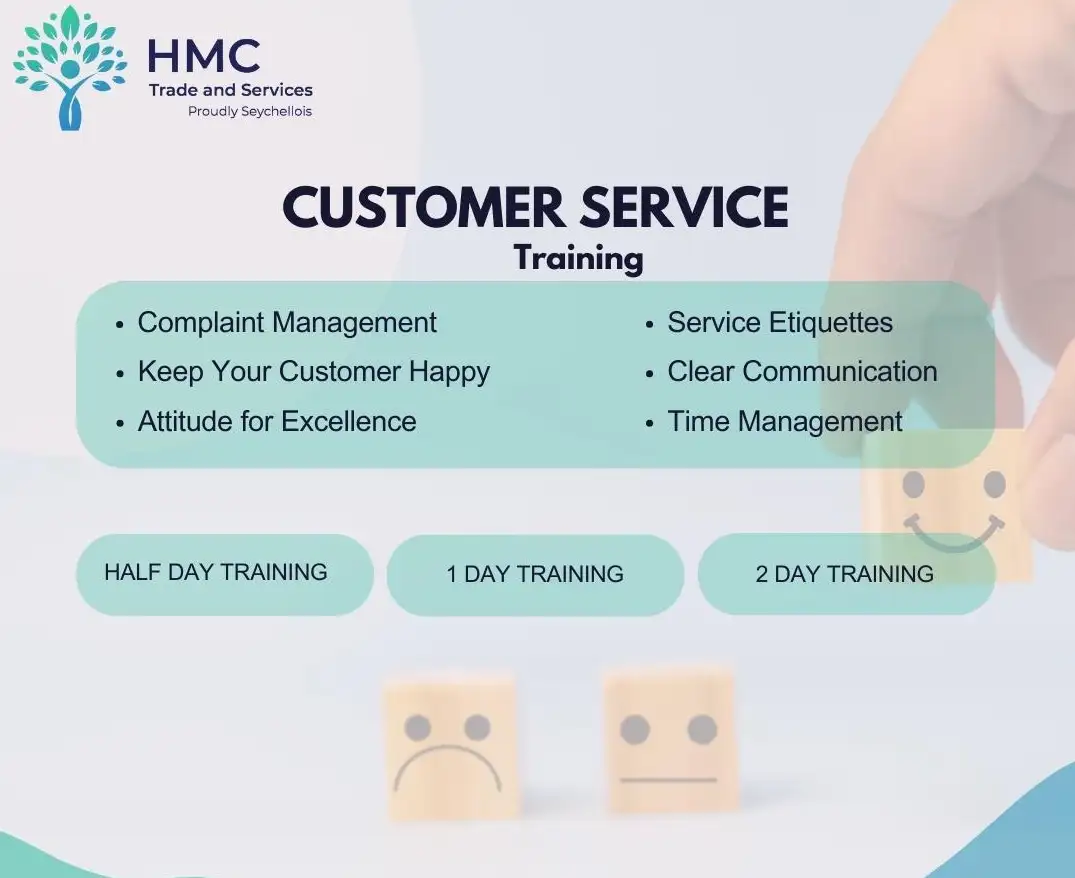 HMC
Trade and Services
Proudly Seychellois

CUSTOMER SERVICE
Training

• Complaint Management
• Keep Your Customer Happy
• Attitude for Excellence

• Service Etiquettes
• Clear Communication
• Time Management

HALF DAY TRAINING

1 DAY TRAINING

2 DAY TRAINING